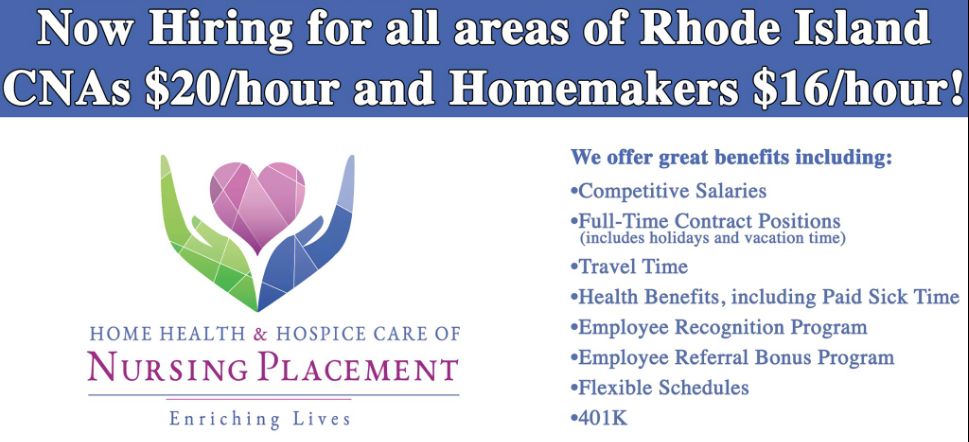 Now Hiring for all areas of Rhode Island
CNAs $20/hour and Homemakers $16/hour!

HOME HEALTH & HOSPICE CARE OF
NURSING PLACEMENT
Enriching Lives

We offer great benefits including:
•Competitive Salaries
•Full-Time Contract Positions (includes holidays and vacation time)
•Travel Time
•Health Benefits, including Paid Sick Time
•Employee Recognition Program
•Employee Referral Bonus Program
•Flexible Schedules
•401K